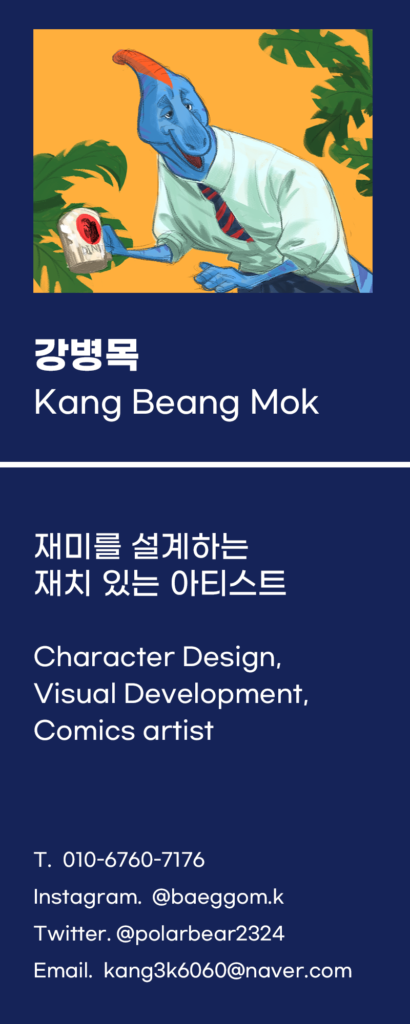 강병목
Kang Beang Mok

재미를 설계하는
재치 있는 아티스트

Character Design,
Visual Development,
Comics artist

T. 010-6760-7176
Instagram. @baeggom.k
Twitter. @polarbear2324
Email. kang3k6060@naver.com